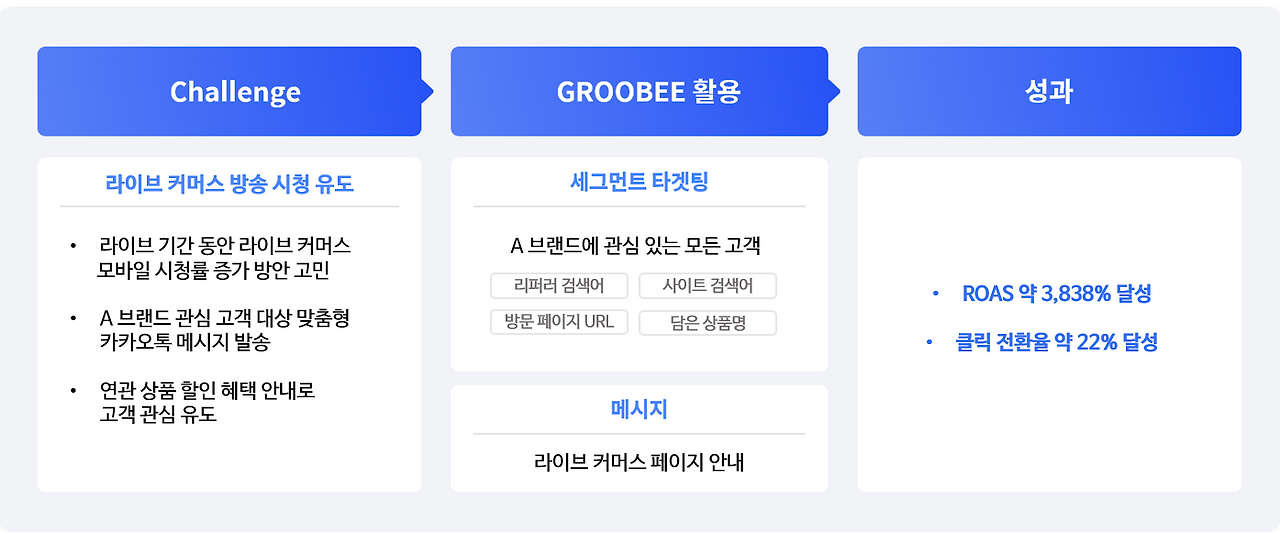 Challenge

라이브 커머스 방송 시청 유도

• 라이브 기간 동안 라이브 커머스 모바일 시청률 증가 방안 고민

• A 브랜드 관심 고객 대상 맞춤형 카카오톡 메시지 발송

• 연관 상품 할인 혜택 안내로 고객 관심 유도

GROOBEE 활용

세그먼트 타겟팅

A 브랜드에 관심 있는 모든 고객

리퍼러 검색어

사이트 검색어

방문 페이지 URL

담은 상품명

메시지

라이브 커머스 페이지 안내

성과

• ROAS 약 3,838% 달성

• 클릭 전환율 약 22% 달성